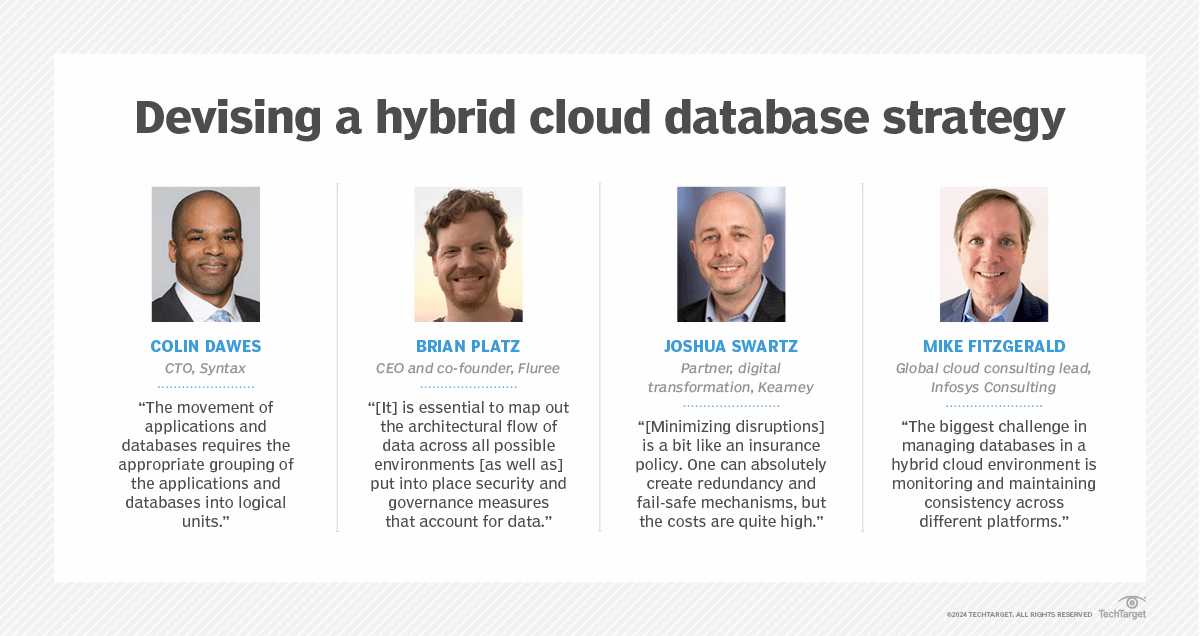 Devising a hybrid cloud database strategy

COLIN DAWES

CTO, Syntax

“The movement of applications and databases requires the appropriate grouping of the applications and databases into logical units.”

BRIAN PLATZ

CEO and co-founder, Fluree

“[It] is essential to map out the architectural flow of data across all possible environments [as well as] put into place security and governance measures that account for data.”

JOSHUA SWARTZ

Partner, digital transformation, Kearney

“[Minimizing disruptions] is a bit like an insurance policy. One can absolutely create redundancy and fail-safe mechanisms, but the costs are quite high.”

MIKE FITZGERALD

Global cloud consulting lead, Infosys Consulting

“The biggest challenge in managing databases in a hybrid cloud environment is monitoring and maintaining consistency across different platforms.”

©2024 TECHTARGET. ALL RIGHTS RESERVED TechTarget